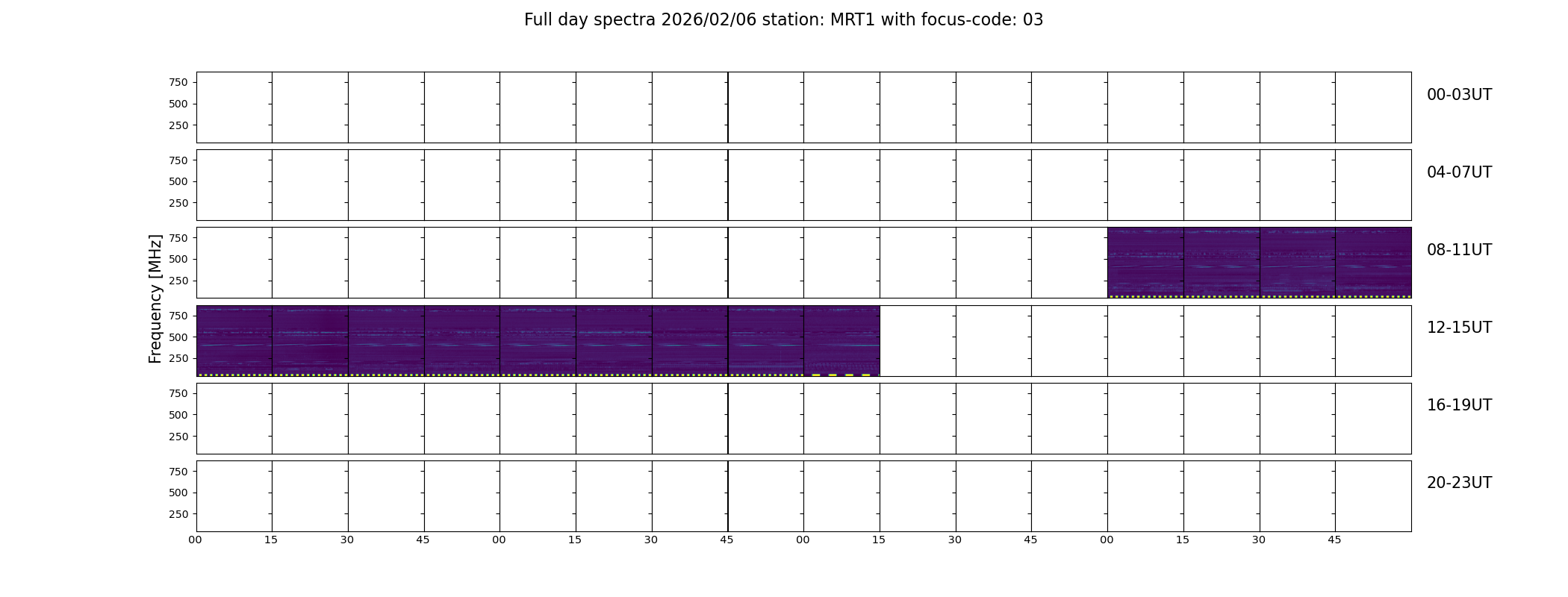 Full day spectra 2026/02/06 station: MRT1 with focus-code: 03

Frequency [MHz]

750
500
250
00-03UT

750
500
250
04-07UT

750
500
250
08-11UT

750
500
250
12-15UT

750
500
250
16-19UT

750
500
250
20-23UT

00 15 30 45 00 15 30 45 00 15 30 45 00 15 30 45